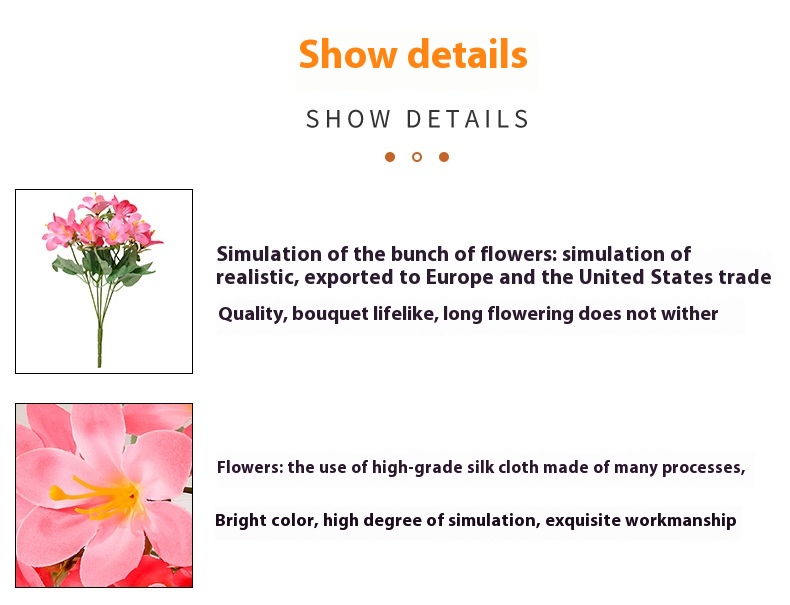 Show details

SHOW DETAILS

Simulation of the bunch of flowers: simulation of realistic, exported to Europe and the United States trade

Quality, bouquet lifelike, long flowering does not wither

Flowers: the use of high-grade silk cloth made of many processes,

Bright color, high degree of simulation, exquisite workmanship